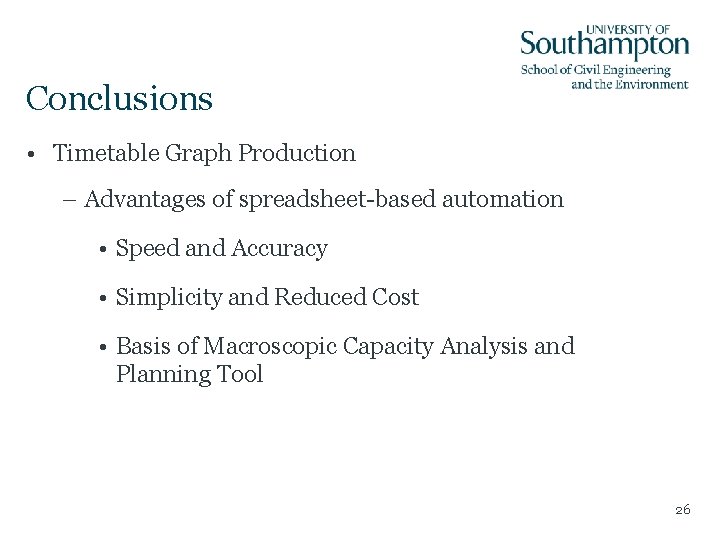 UNIVERSITY OF
Southampton
School of Civil Engineering and the Environment

Conclusions

• Timetable Graph Production

– Advantages of spreadsheet-based automation

• Speed and Accuracy

• Simplicity and Reduced Cost

• Basis of Macroscopic Capacity Analysis and Planning Tool

26